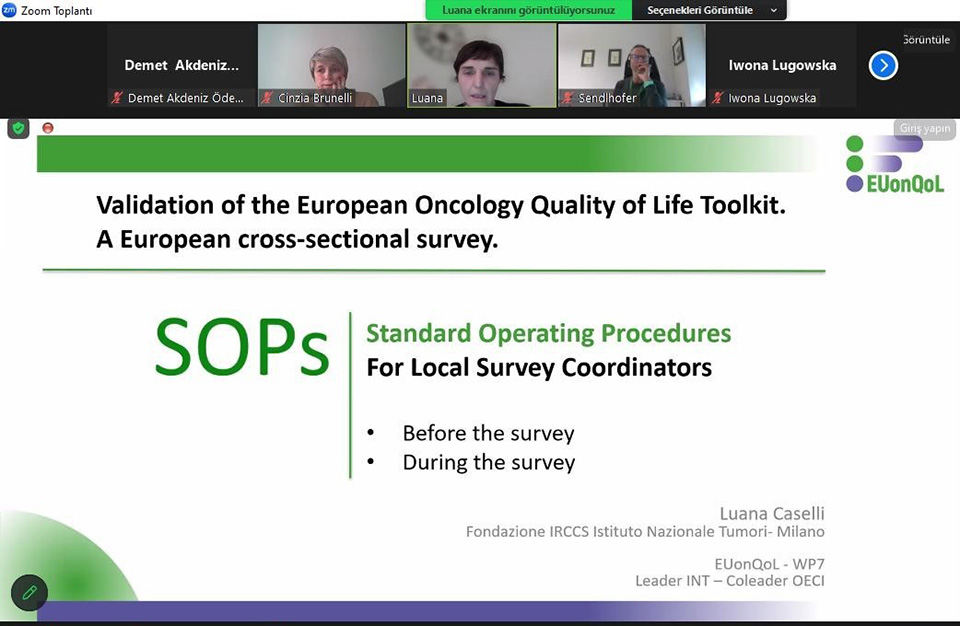 Zoom Toplantı

Luana ekranını görüntülüyorsunuz

Seçenekleri Görüntüle

Görüntüle

Demet Akdeniz...

Demet Akdeniz Öde...

Cinzia Brunelli

Luana

Sendlhofer

Iwona Lugowska

Iwona Lugowska

Giriş yapın

EUonQoL

Validation of the European Oncology Quality of Life Toolkit. A European cross-sectional survey.

SOPs

Standard Operating Procedures

For Local Survey Coordinators

• Before the survey
• During the survey

Luana Caselli
Fondazione IRCCS Istituto Nazionale Tumori- Milano

EUonQoL - WP7
Leader INT – Coleader OECI